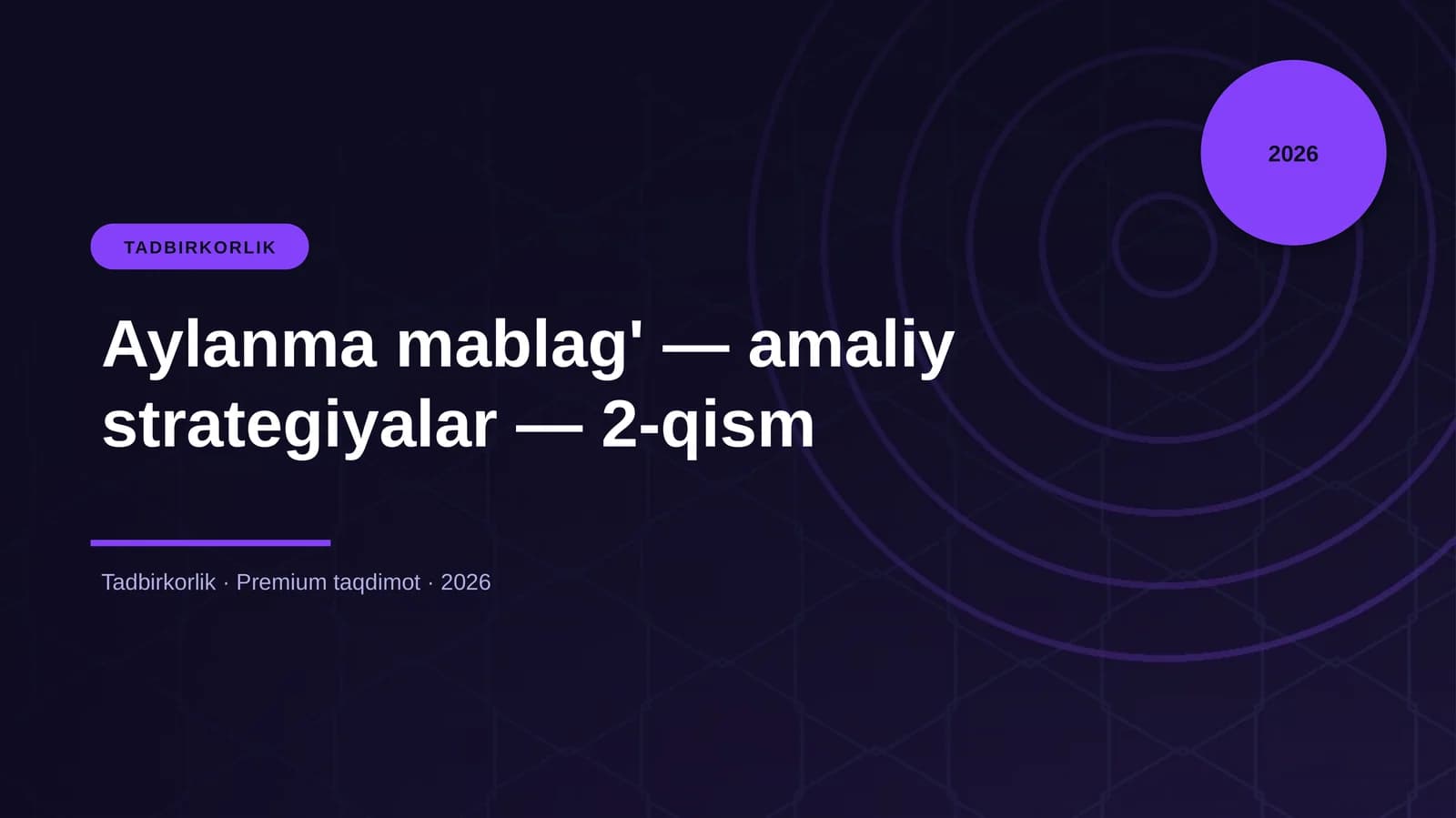 2026

TADBIRKORLIK

Aylanma mablag' — amaliy strategiyalar — 2-qism

Tadbirkorlik · Premium taqdimot · 2026